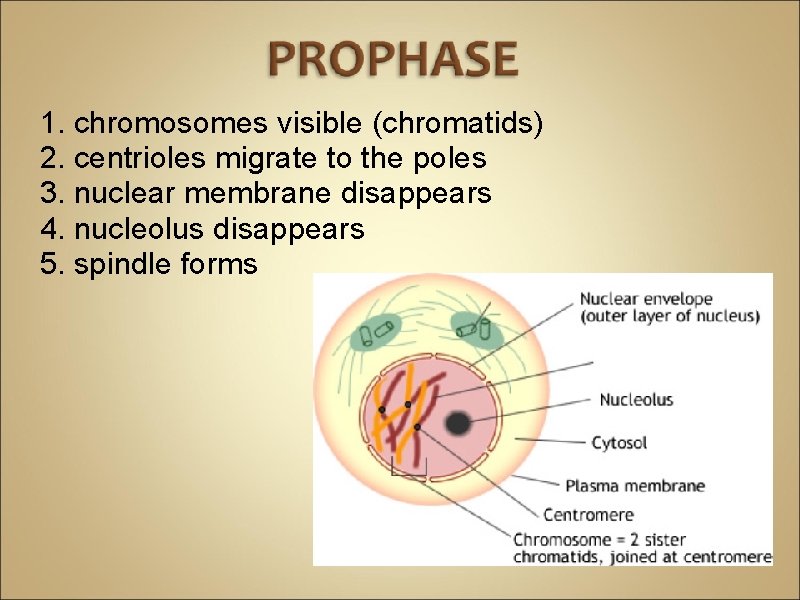 PROPHASE

1. chromosomes visible (chromatids)
2. centrioles migrate to the poles
3. nuclear membrane disappears
4. nucleolus disappears
5. spindle forms

Nuclear envelope (outer layer of nucleus)

Nucleolus

Cytosol

Plasma membrane

Centromere

Chromosome = 2 sister chromatids, joined at centromere